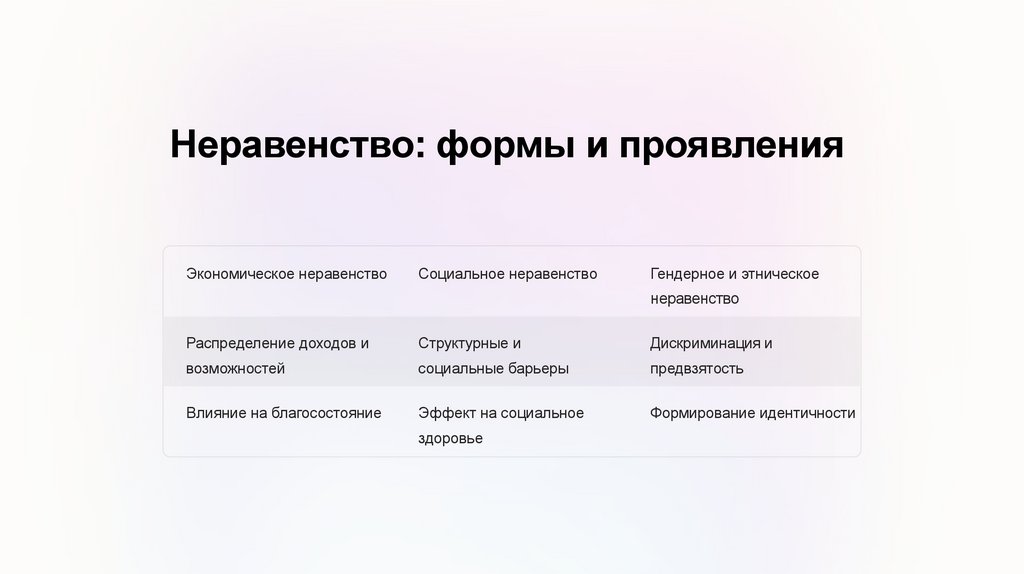 Неравенство: формы и проявления

| Экономическое неравенство | Социальное неравенство | Гендерное и этническое неравенство |
|---|---|---|
| Распределение доходов и возможностей | Структурные и социальные барьеры | Дискриминация и предвзятость |
| Влияние на благосостояние | Эффект на социальное здоровье | Формирование идентичности |